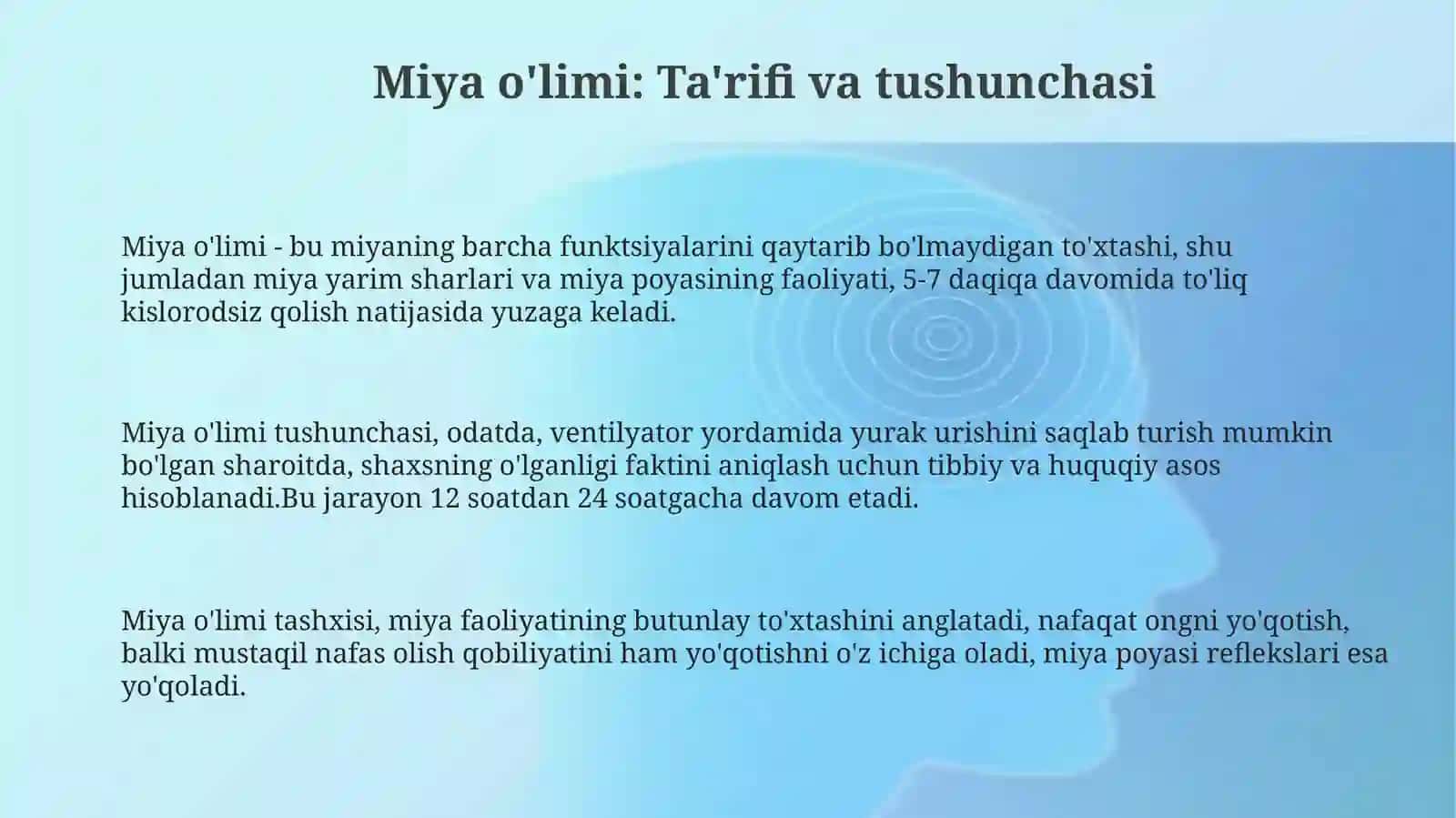 Miya o'limi: Ta'rifi va tushunchasi

Miya o'limi - bu miyaning barcha funktsiyalarini qaytarib bo'lmaydigan to'xtashi, shu jumladan miya yarim sharlari va miya poyasining faoliyati, 5-7 daqiqa davomida to'liq kislorodsiz qolish natijasida yuzaga keladi.

Miya o'limi tushunchasi, odatda, ventilyator yordamida yurak urishini saqlab turish mumkin bo'lgan sharoitda, shaxsning o'lganligi faktini aniqlash uchun tibbiy va huquqiy asos hisoblanadi.Bu jarayon 12 soatdan 24 soatgacha davom etadi.

Miya o'limi tashxisi, miya faoliyatining butunlay to'xtashini anglatadi, nafaqat ongni yo'qotish, balki mustaqil nafas olish qobiliyatini ham yo'qotishni o'z ichiga oladi, miya poyasi reflekslari esa yo'qoladi.